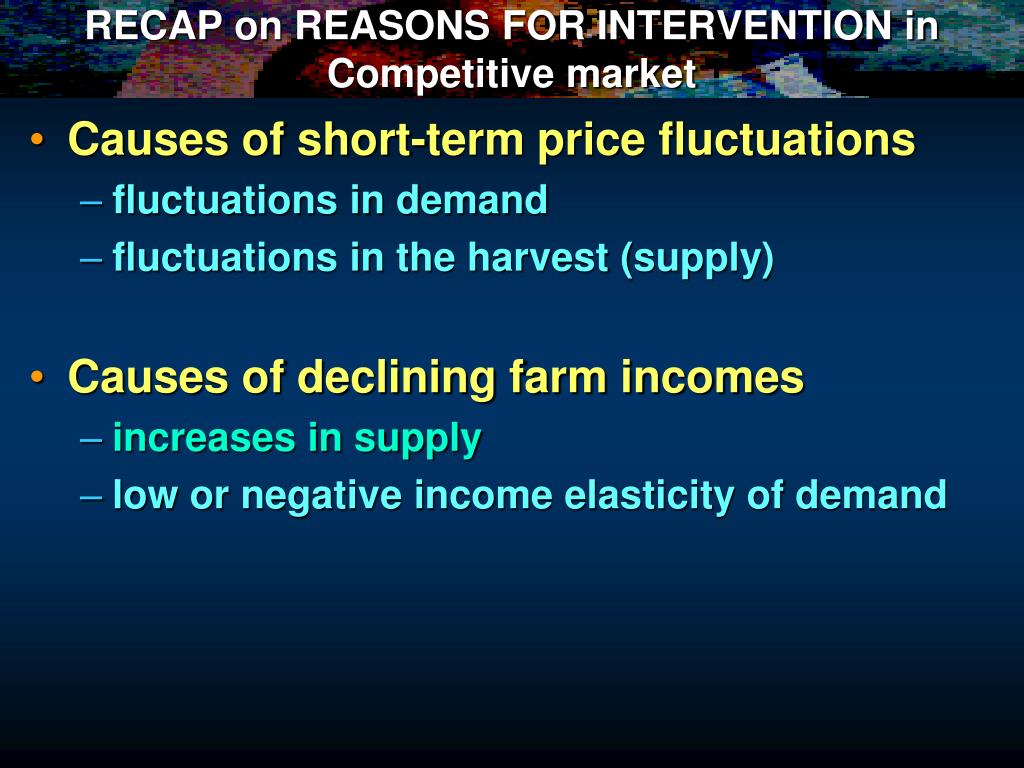 RECAP on REASONS FOR INTERVENTION in Competitive market

• Causes of short-term price fluctuations
– fluctuations in demand
– fluctuations in the harvest (supply)

• Causes of declining farm incomes
– increases in supply
– low or negative income elasticity of demand